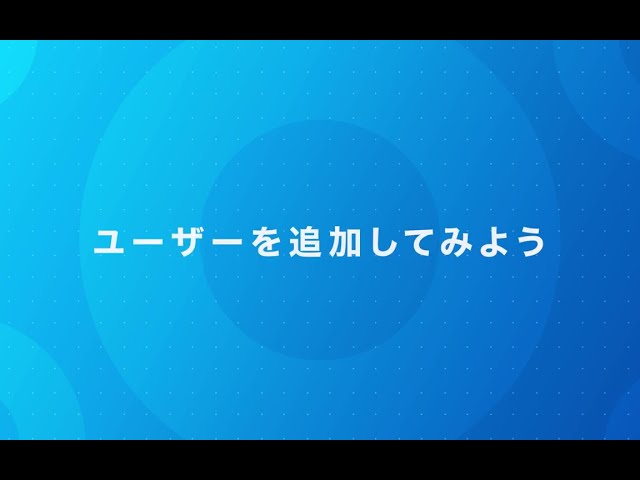 ユーザーを追加してみよう